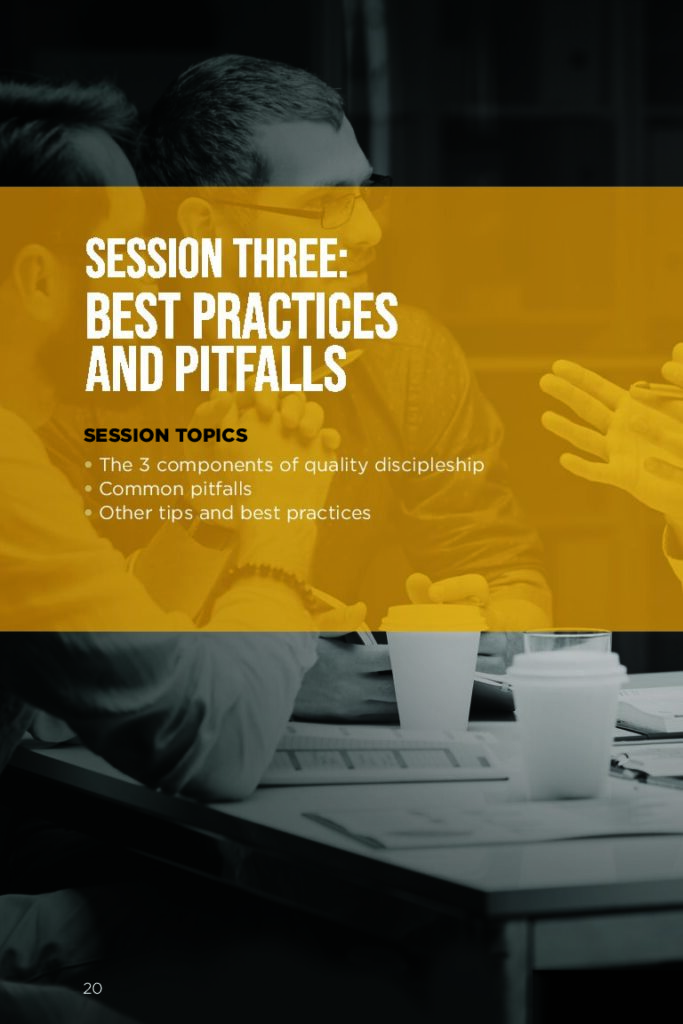 SESSION THREE:
BEST PRACTICES AND PITFALLS

SESSION TOPICS
• The 3 components of quality discipleship
• Common pitfalls
• Other tips and best practices

20